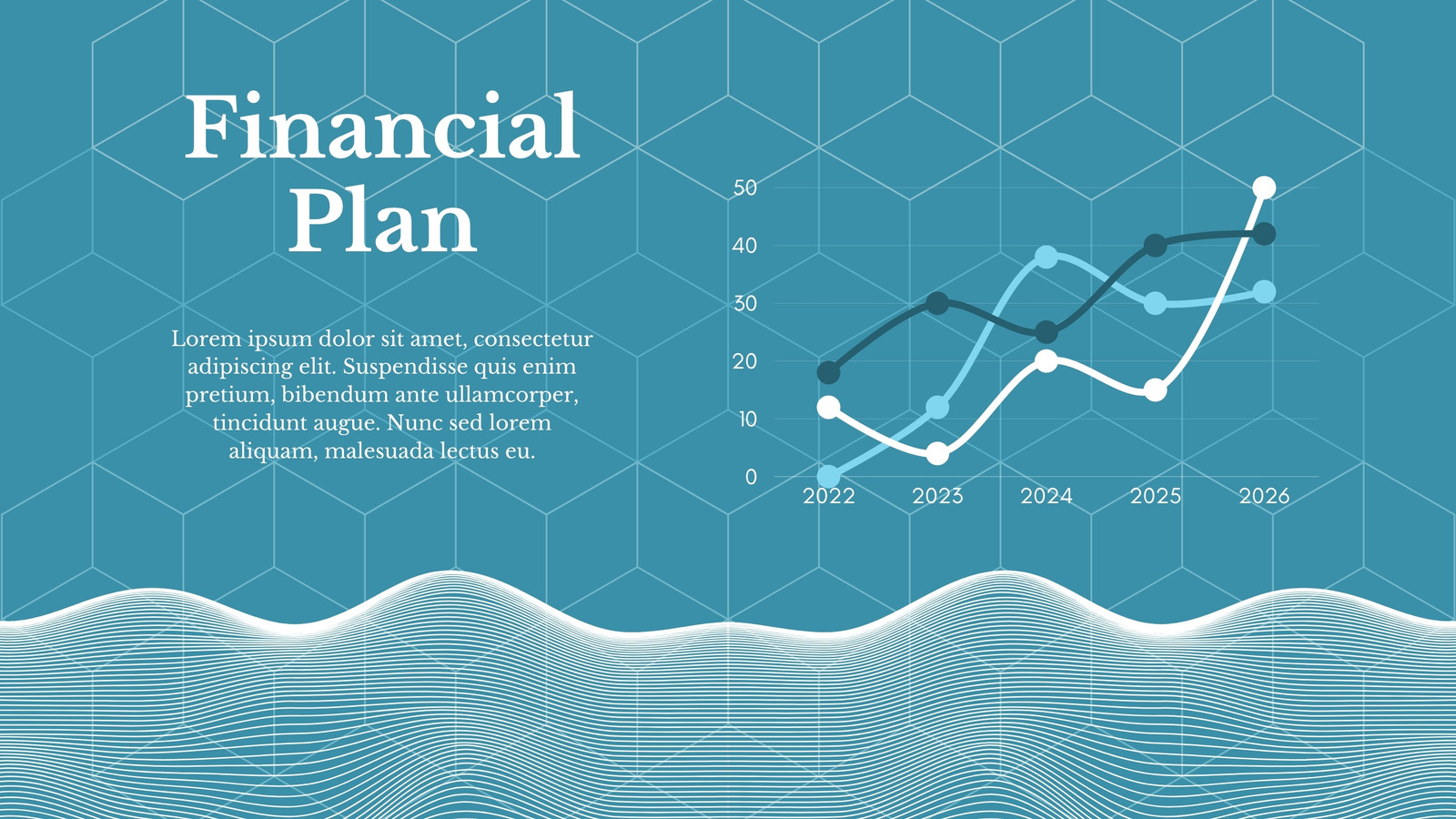 Financial Plan

Lorem ipsum dolor sit amet, consectetur adipiscing elit. Suspendisse quis enim pretium, bibendum ante ullamcorper, tincidunt augue. Nunc sed lorem aliquam, malesuada lectus eu.

50
40
30
20
10
0
2022
2023
2024
2025
2026